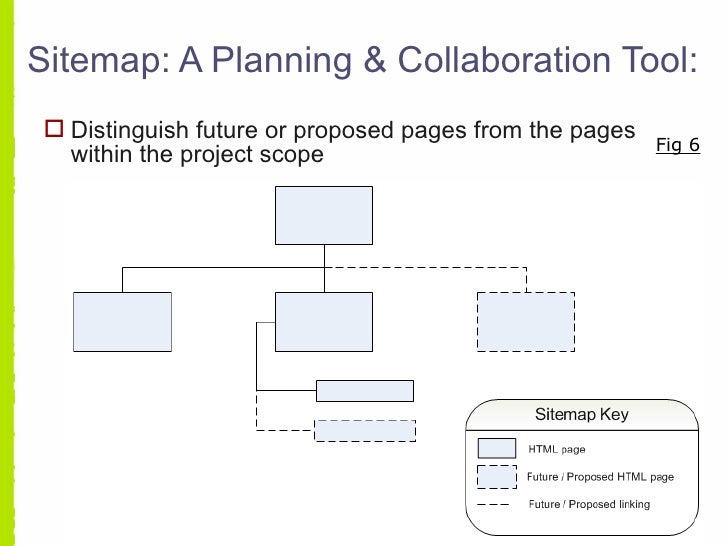 Sitemap: A Planning & Collaboration Tool:

Distinguish future or proposed pages from the pages within the project scope

Fig 6

Sitemap Key

HTML page

Future / Proposed HTML page

Future / Proposed linking